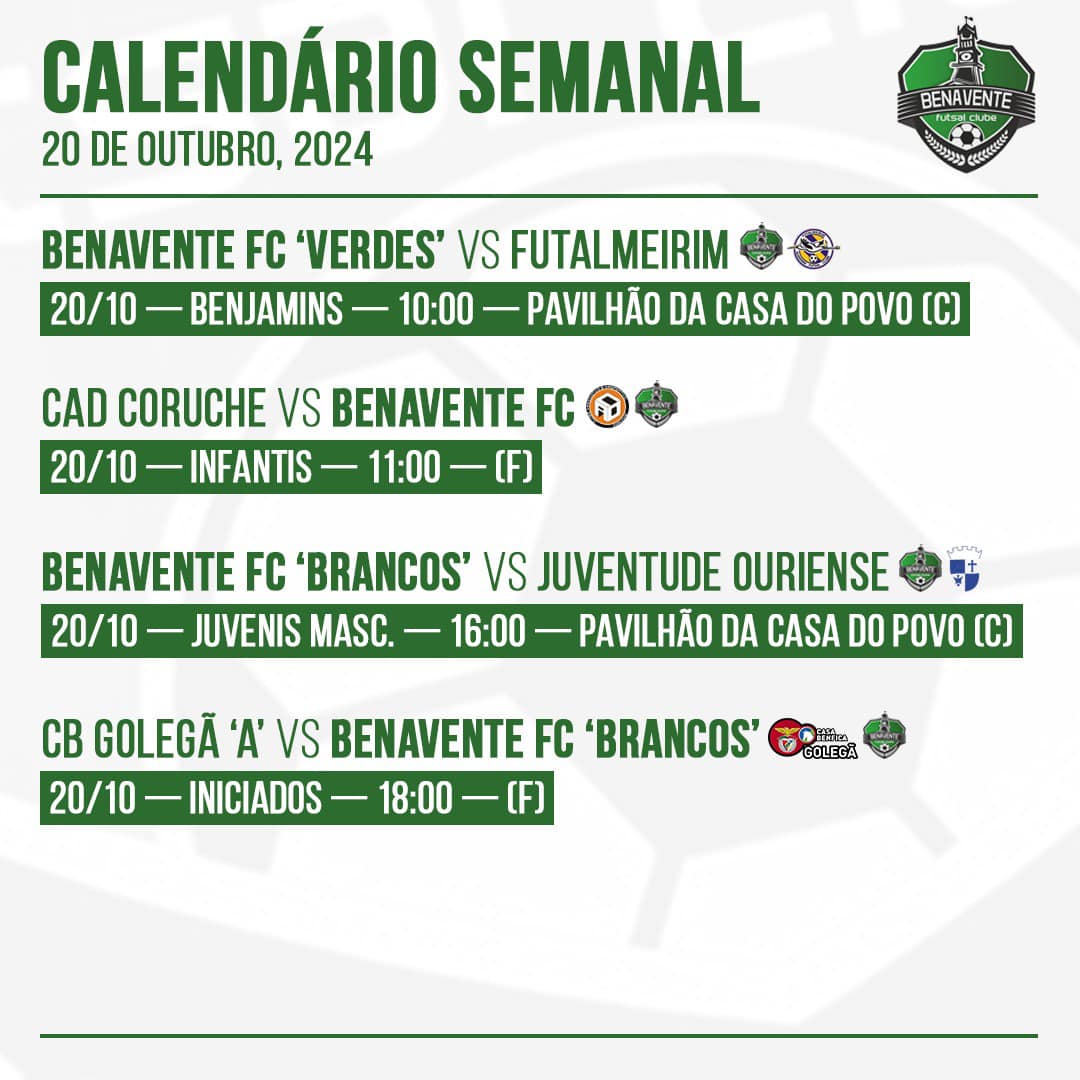 CALENDÁRIO SEMANAL
20 DE OUTUBRO, 2024

BENAVENTE futsal clube

BENAVENTE FC 'VERDES' VS FUTALMEIRIM
20/10 — BENJAMINS — 10:00 — PAVILHÃO DA CASA DO POVO (C)

CAD CORUCHE VS BENAVENTE FC
20/10 — INFANTIS — 11:00 — (F)

BENAVENTE FC 'BRANCOS' VS JUVENTUDE OURIENSE
20/10 — JUVENIS MASC. — 16:00 — PAVILHÃO DA CASA DO POVO (C)

CB GOLEGÃ 'A' VS BENAVENTE FC 'BRANCOS'
CASA BENFICA GOLEGÃ
20/10 — INICIADOS — 18:00 — (F)